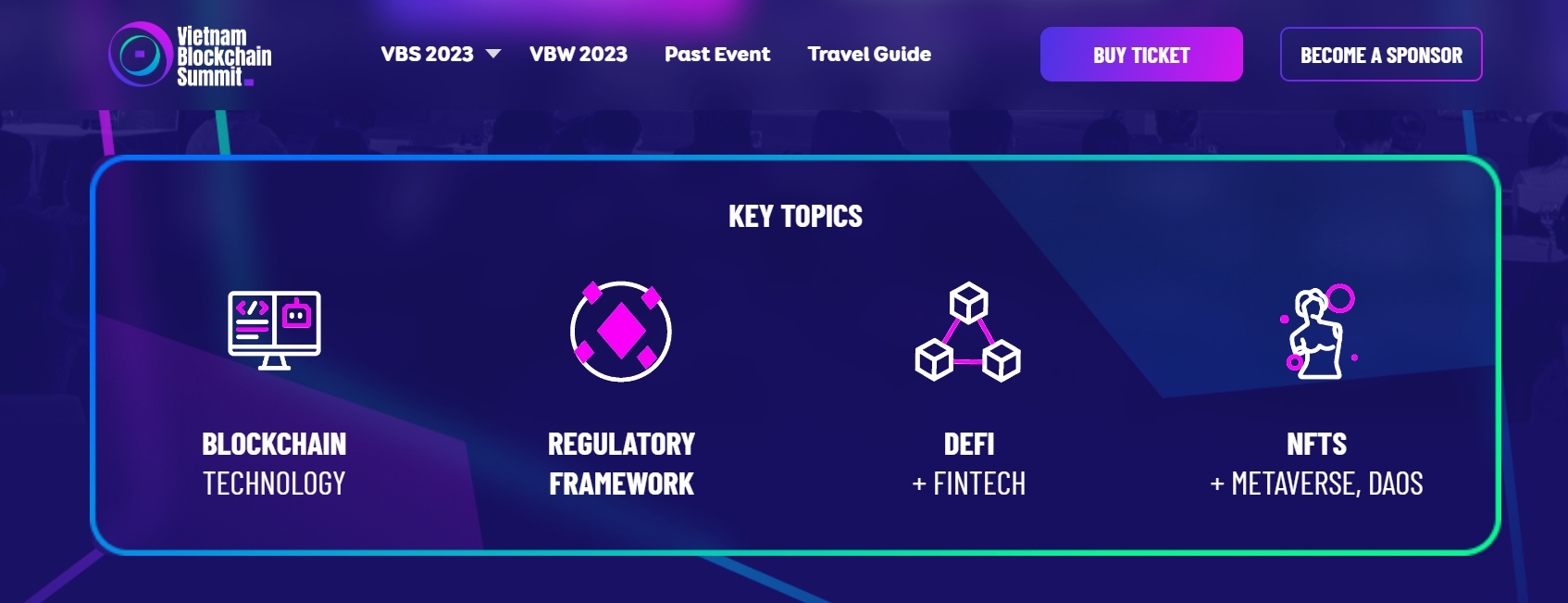 Vietnam Blockchain Summit

VBS 2023

VBW 2023

Past Event

Travel Guide

BUY TICKET

BECOME A SPONSOR

KEY TOPICS

BLOCKCHAIN
TECHNOLOGY

REGULATORY
FRAMEWORK

DEFI
+ FINTECH

NFTS
+ METAVERSE, DAOS